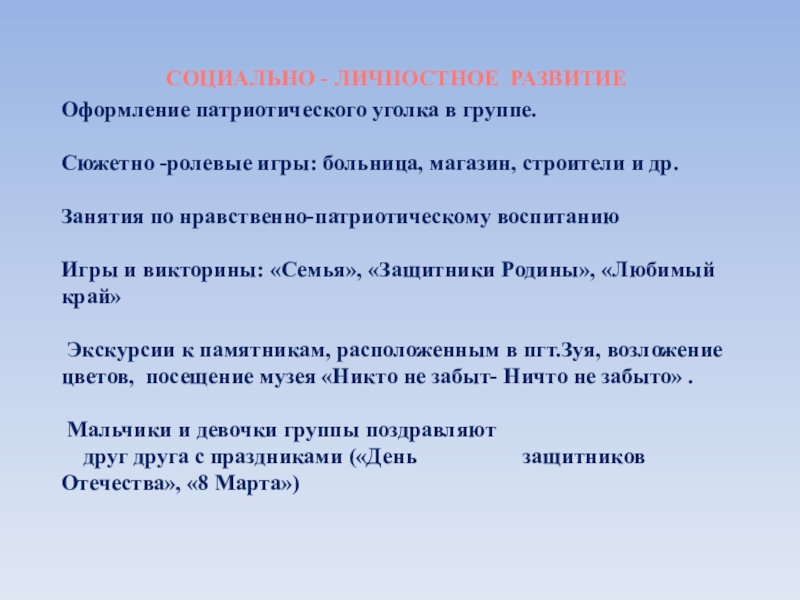 СОЦИАЛЬНО - ЛИЧНОСТНОЕ РАЗВИТИЕ

Оформление патриотического уголка в группе.

Сюжетно -ролевые игры: больница, магазин, строители и др.

Занятия по нравственно-патриотическому воспитанию

Игры и викторины: «Семья», «Защитники Родины», «Любимый край»

Экскурсии к памятникам, расположенным в пгт.Зуя, возложение цветов, посещение музея «Никто не забыт- Ничто не забыто» .

Мальчики и девочки группы поздравляют друг друга с праздниками («День защитников Отечества», «8 Марта»)